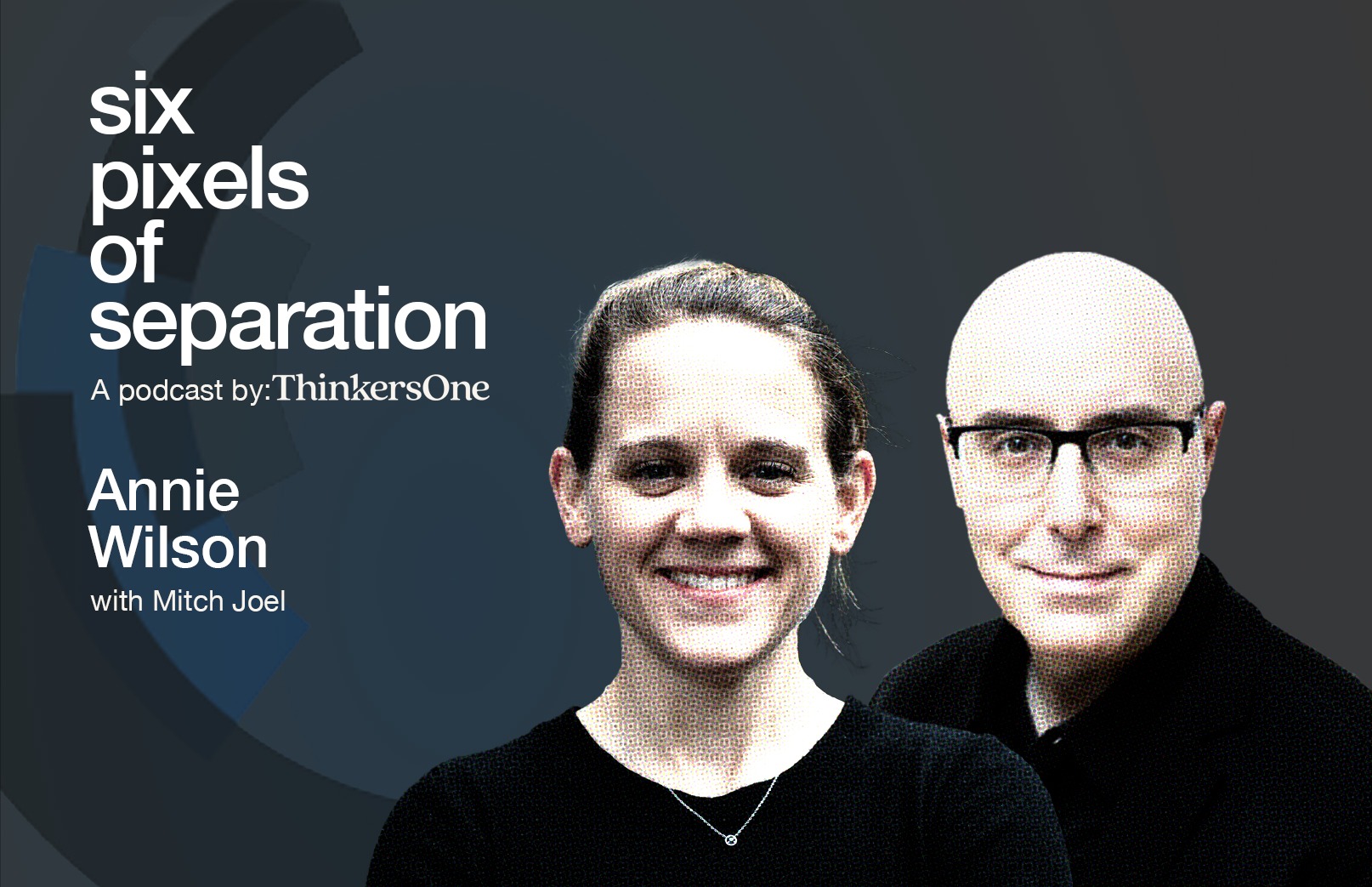 six
pixels
of
separation
A podcast by: ThinkersOne

Annie
Wilson
with Mitch Joel